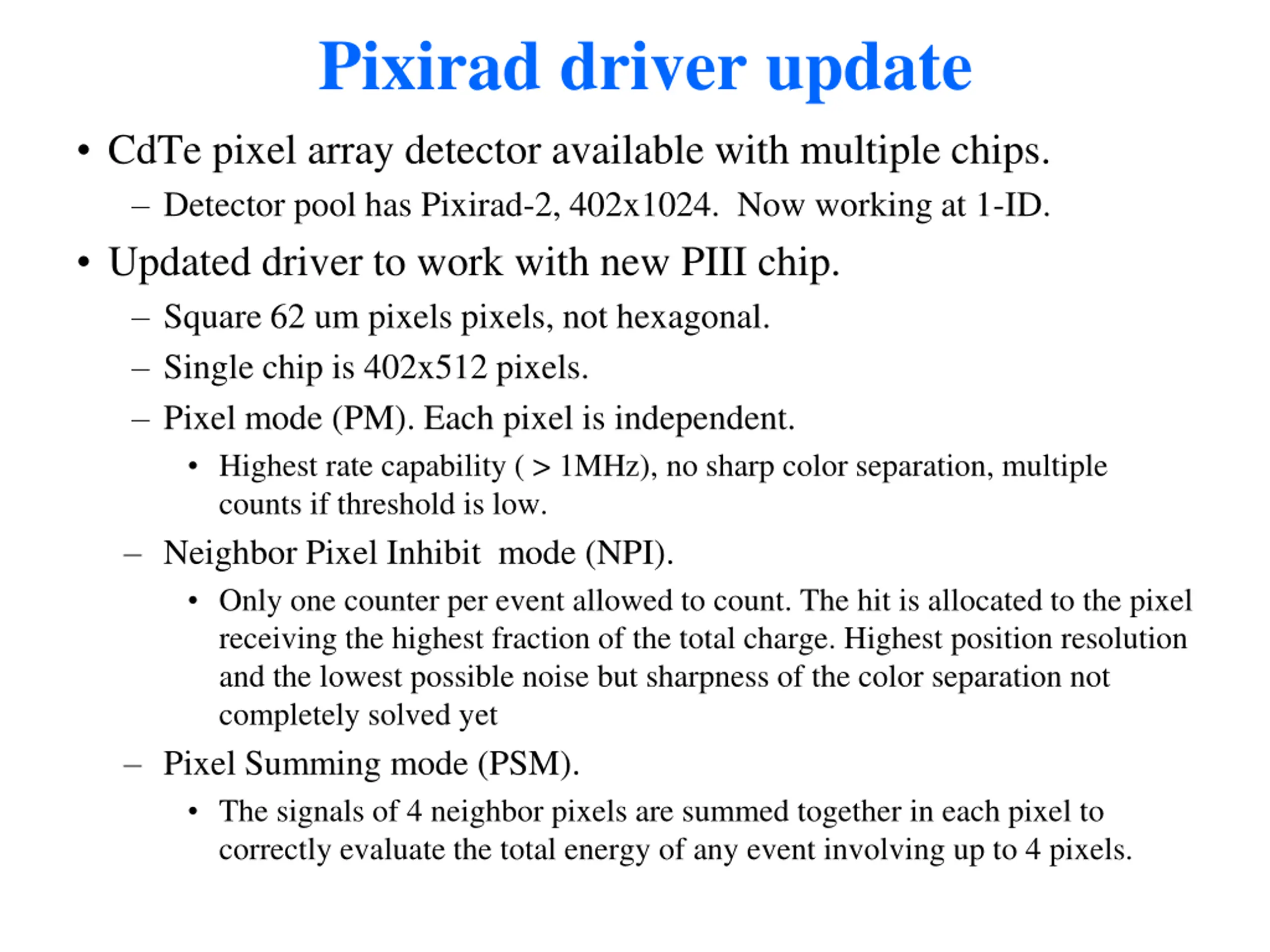 Pixirad driver update

• CdTe pixel array detector available with multiple chips.

– Detector pool has Pixirad-2, 402x1024. Now working at 1-ID.

• Updated driver to work with new PIII chip.

– Square 62 um pixels pixels, not hexagonal.

– Single chip is 402x512 pixels.

– Pixel mode (PM). Each pixel is independent.

• Highest rate capability ( > 1MHz), no sharp color separation, multiple counts if threshold is low.

– Neighbor Pixel Inhibit mode (NPI).

• Only one counter per event allowed to count. The hit is allocated to the pixel receiving the highest fraction of the total charge. Highest position resolution and the lowest possible noise but sharpness of the color separation not completely solved yet

– Pixel Summing mode (PSM).

• The signals of 4 neighbor pixels are summed together in each pixel to correctly evaluate the total energy of any event involving up to 4 pixels.